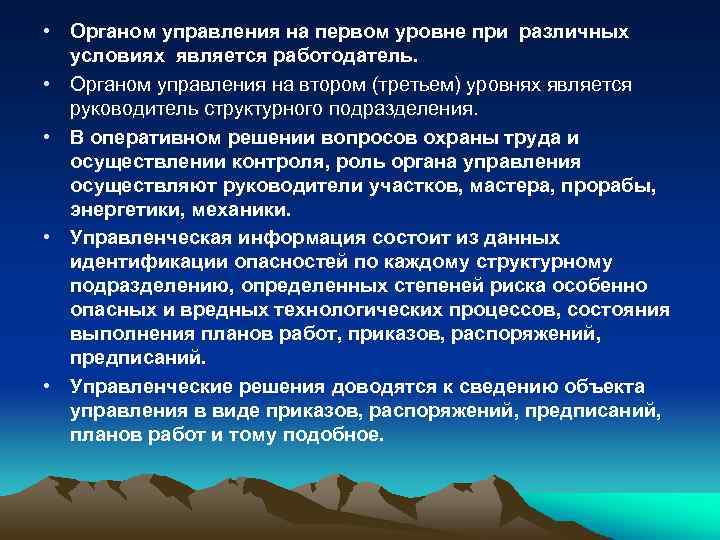 • Органом управления на первом уровне при различных условиях является работодатель.
• Органом управления на втором (третьем) уровнях является руководитель структурного подразделения.
• В оперативном решении вопросов охраны труда и осуществлении контроля, роль органа управления осуществляют руководители участков, мастера, прорабы, энергетики, механики.
• Управленческая информация состоит из данных идентификации опасностей по каждому структурному подразделению, определенных степеней риска особенно опасных и вредных технологических процессов, состояния выполнения планов работ, приказов, распоряжений, предписаний.
• Управленческие решения доводятся к сведению объекта управления в виде приказов, распоряжений, предписаний, планов работ и тому подобное.